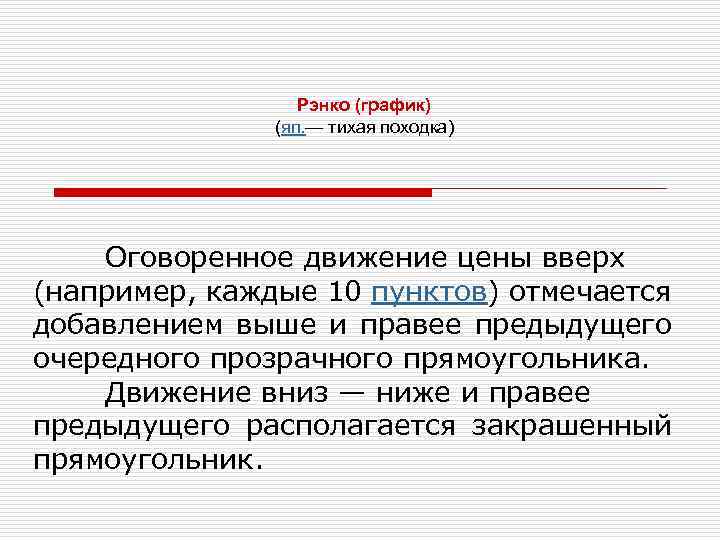 Рэнко (график)
(яп.— тихая походка)

Оговоренное движение цены вверх (например, каждые 10 пунктов) отмечается добавлением выше и правее предыдущего очередного прозрачного прямоугольника.

Движение вниз — ниже и правее предыдущего располагается закрашенный прямоугольник.